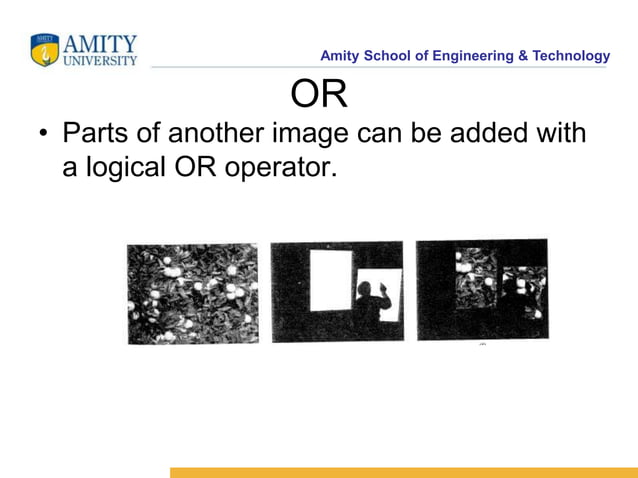 AMITY
UNIVERSITY

Amity School of Engineering & Technology

OR

• Parts of another image can be added with a logical OR operator.